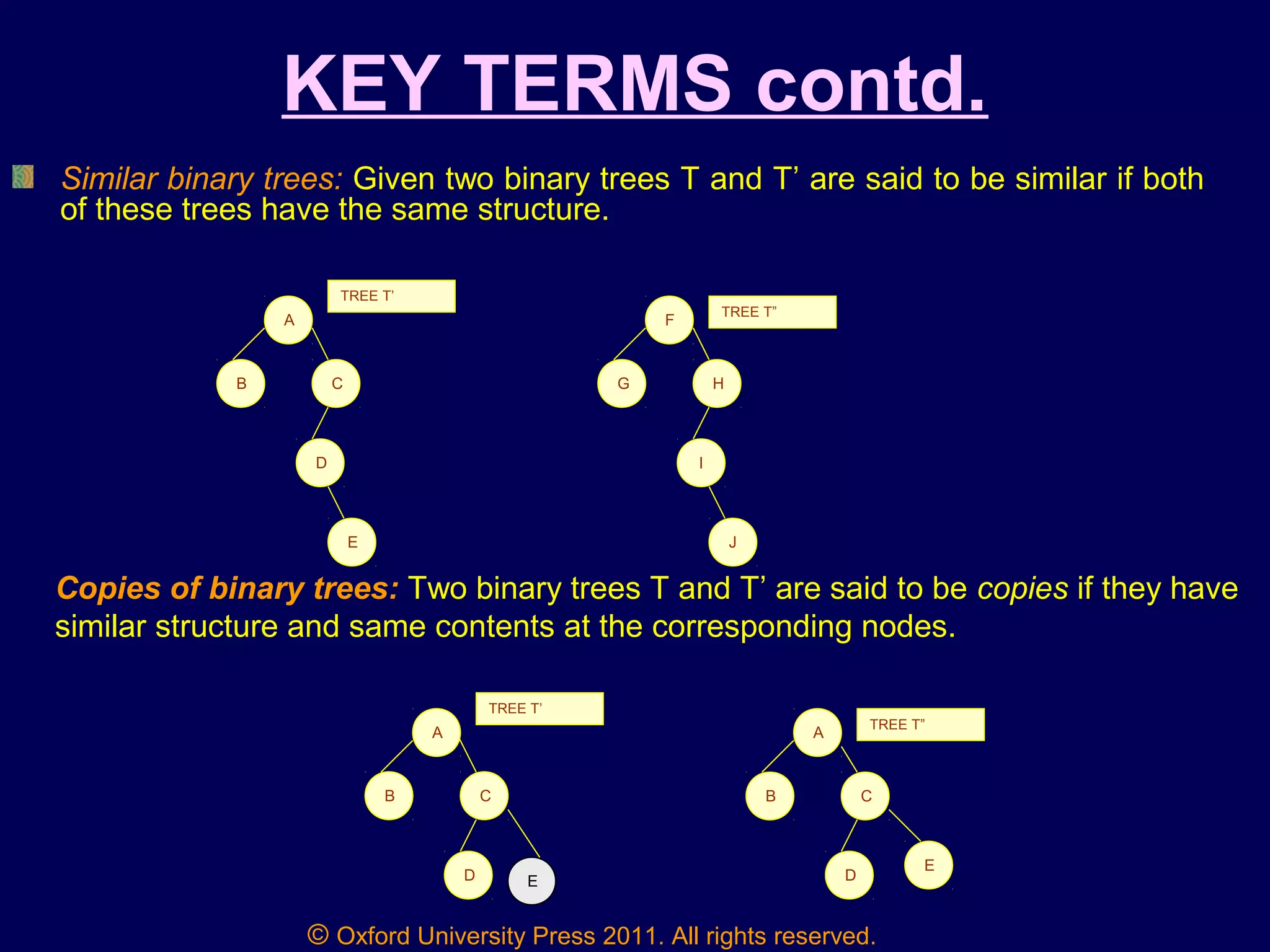 KEY TERMS contd.

Similar binary trees: Given two binary trees T and T’ are said to be similar if both of these trees have the same structure.

TREE T’

A

B

C

D

E

TREE T”

F

G

H

I

J

Copies of binary trees: Two binary trees T and T’ are said to be copies if they have similar structure and same contents at the corresponding nodes.

TREE T’

A

B

C

D

E

TREE T”

A

B

C

D

E

© Oxford University Press 2011. All rights reserved.